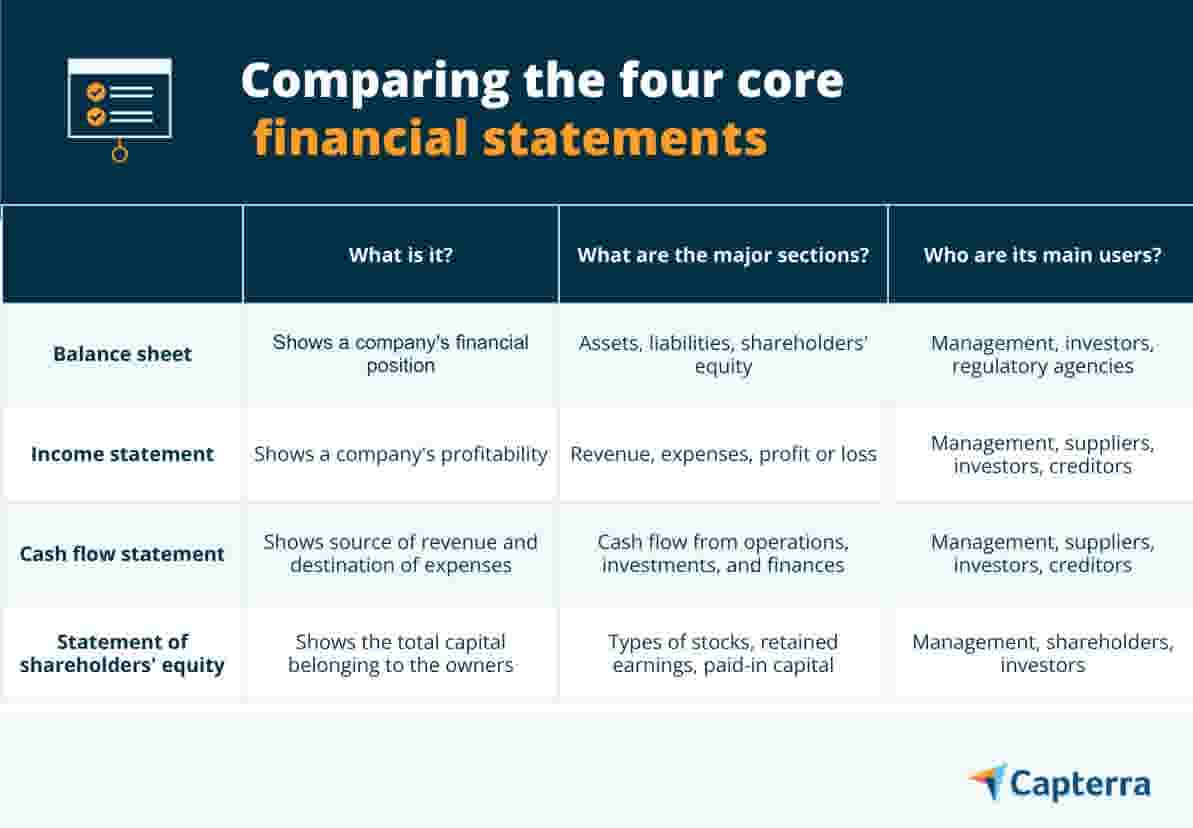 Comparing the four core financial statements

| | What is it? | What are the major sections? | Who are its main users? |
|---|---|---|---|
| Balance sheet | Shows a company's financial position | Assets, liabilities, shareholders' equity | Management, investors, regulatory agencies |
| Income statement | Shows a company's profitability | Revenue, expenses, profit or loss | Management, suppliers, investors, creditors |
| Cash flow statement | Shows source of revenue and destination of expenses | Cash flow from operations, investments, and finances | Management, suppliers, investors, creditors |
| Statement of shareholders' equity | Shows the total capital belonging to the owners | Types of stocks, retained earnings, paid-in capital | Management, shareholders, investors |

Capterra